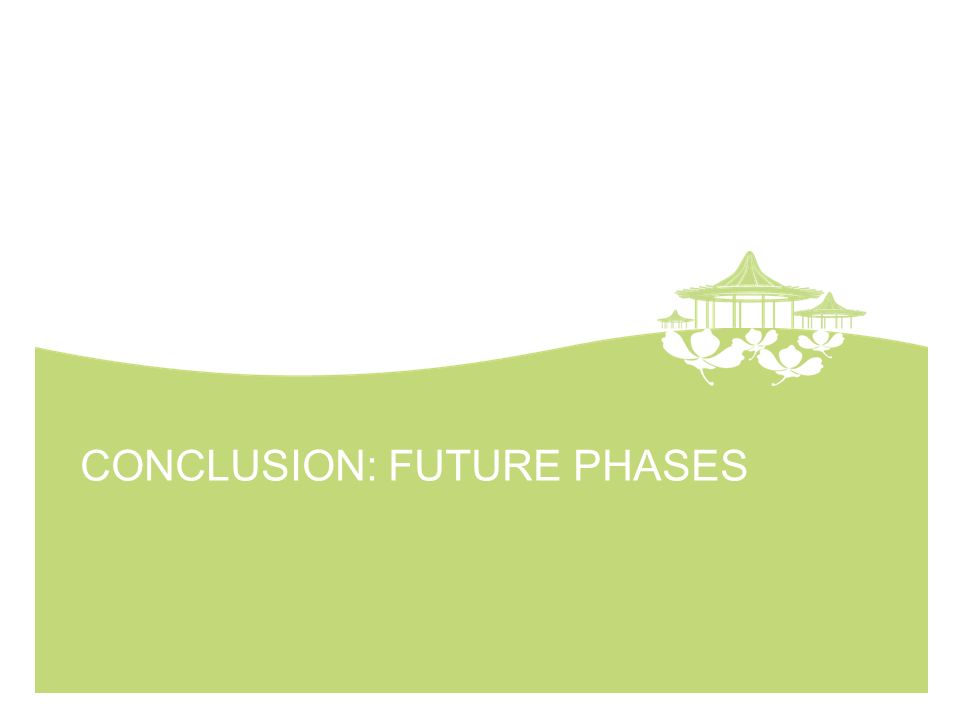 CONCLUSION: FUTURE PHASES